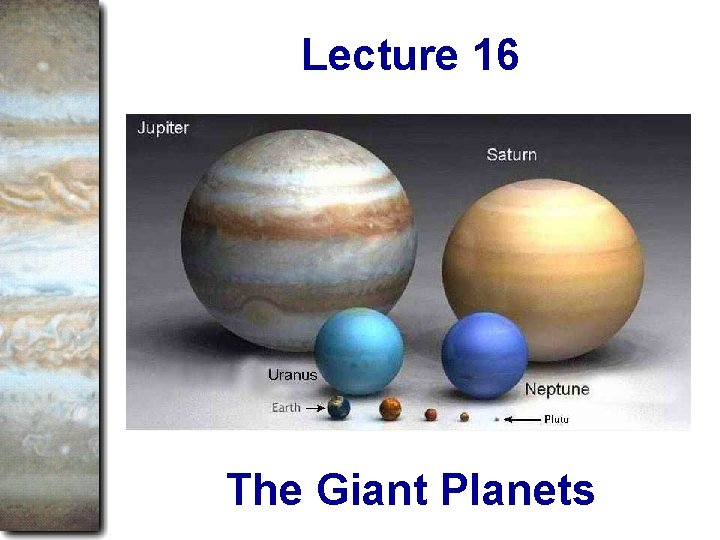 Lecture 16

Jupiter

Saturn

Uranus

Neptune

Earth

Pluto

The Giant Planets